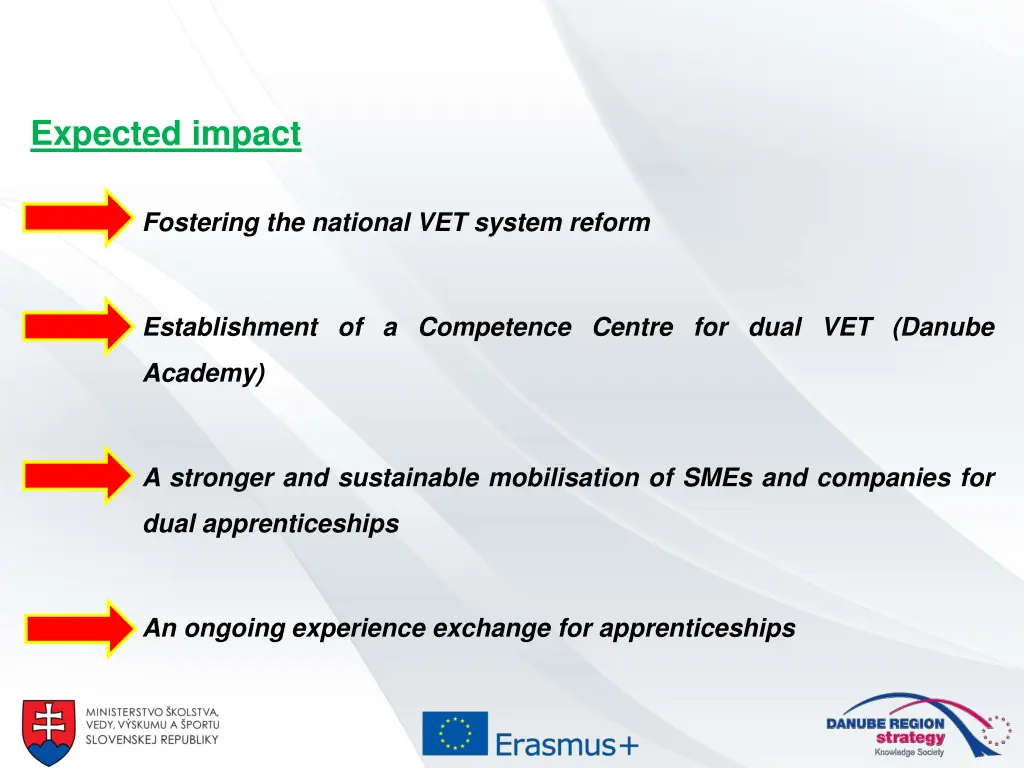 Expected impact

Fostering the national VET system reform

Establishment of a Competence Centre for dual VET (Danube Academy)

A stronger and sustainable mobilisation of SMEs and companies for dual apprenticeships

An ongoing experience exchange for apprenticeships

MINISTERSTVO ŠKOLSTVA, VEDY, VÝSKUMU A ŠPORTU SLOVENSKEJ REPUBLIKY

Erasmus+

DANUBE REGION strategy Knowledge Society